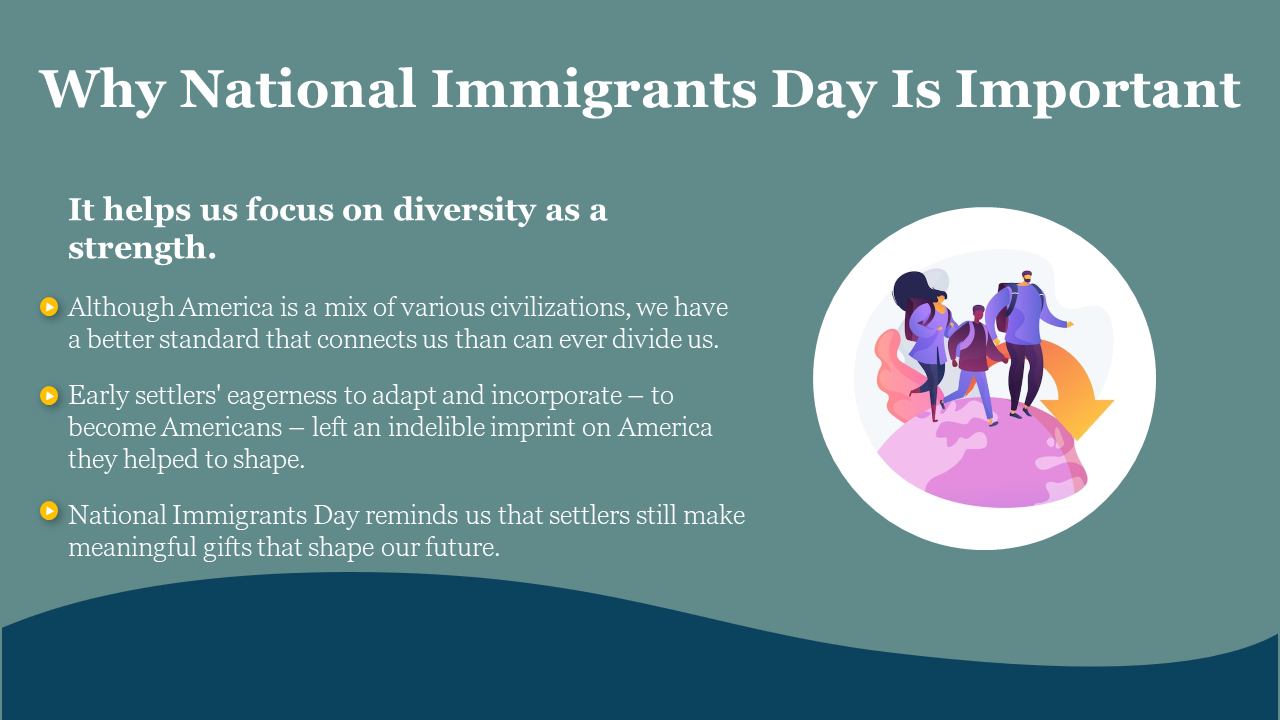 Why National Immigrants Day Is Important

It helps us focus on diversity as a strength.

Although America is a mix of various civilizations, we have a better standard that connects us than can ever divide us.

Early settlers' eagerness to adapt and incorporate – to become Americans – left an indelible imprint on America they helped to shape.

National Immigrants Day reminds us that settlers still make meaningful gifts that shape our future.